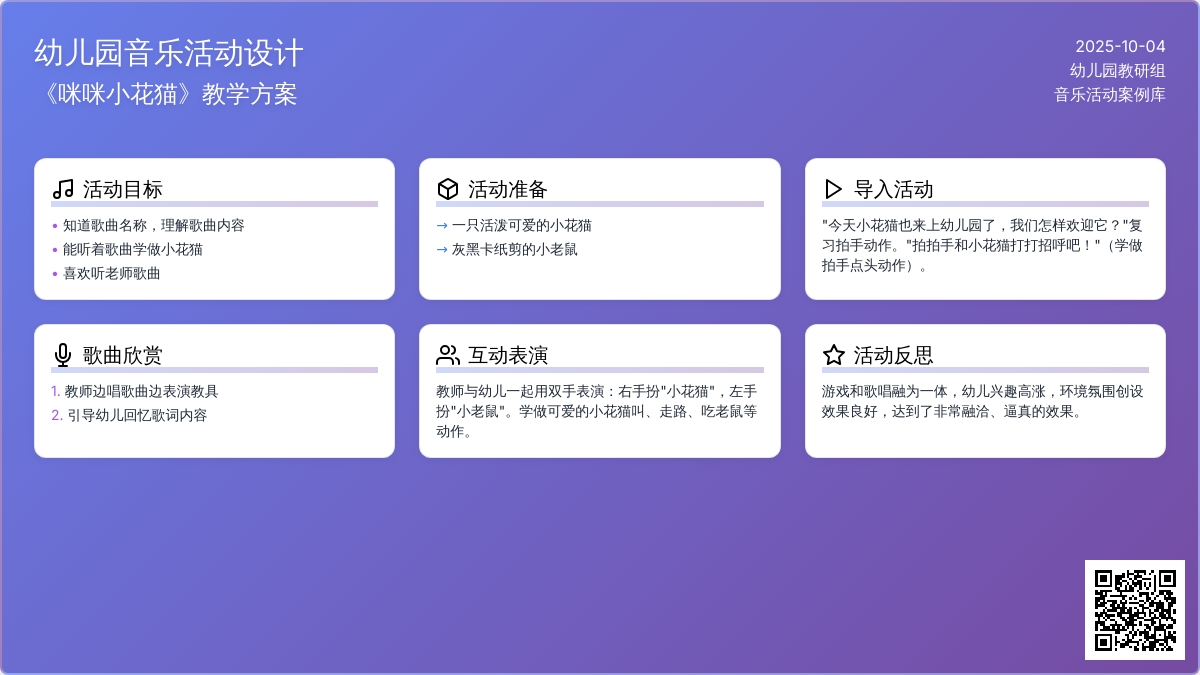 幼儿园音乐活动设计
《咪咪小花猫》教学方案

2025-10-04
幼儿园教研组
音乐活动案例库

活动目标
• 知道歌曲名称，理解歌曲内容
• 能听着歌曲学做小花猫
• 喜欢听老师歌曲

活动准备
→ 一只活泼可爱的小花猫
→ 灰黑卡纸剪的小老鼠

导入活动
"今天小花猫也来上幼儿园了，我们怎样欢迎它？"复习拍手动作。"拍拍手和小花猫打打招呼吧！"（学做拍手点头动作）。

歌曲欣赏
1. 教师边唱歌曲边表演教具
2. 引导幼儿回忆歌词内容

互动表演
教师与幼儿一起用双手表演：右手扮"小花猫"，左手扮"小老鼠"。学做可爱的小花猫叫、走路、吃老鼠等动作。

活动反思
游戏和歌唱融为一体，幼儿兴趣高涨，环境氛围创设效果良好，达到了非常融洽、逼真的效果。